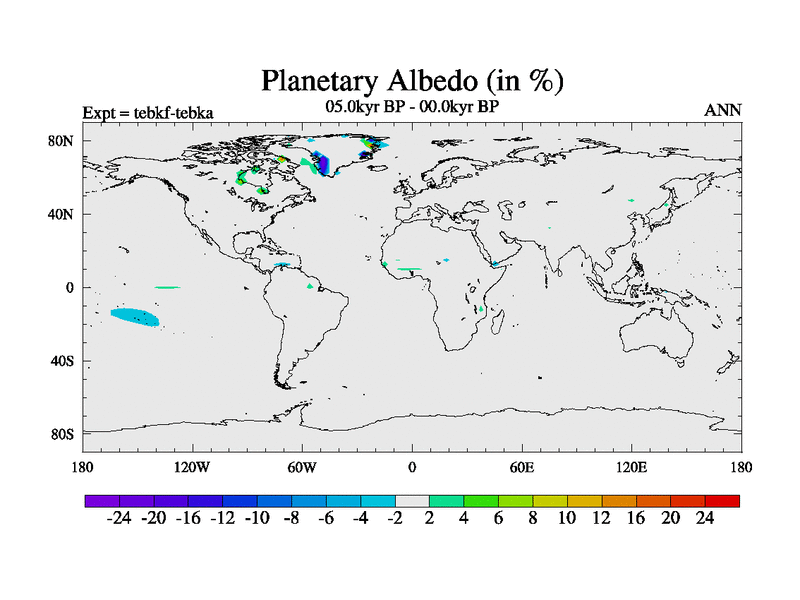 Planetary Albedo (in %)
Expt = tebkf-tebka
05.0kyr BP - 00.0kyr BP
ANN

80N
40N
0
40S
80S

180 120W 60W 0 60E 120E 180

-24 -20 -16 -12 -10 -8 -6 -4 -2 2 4 6 8 10 12 16 20 24